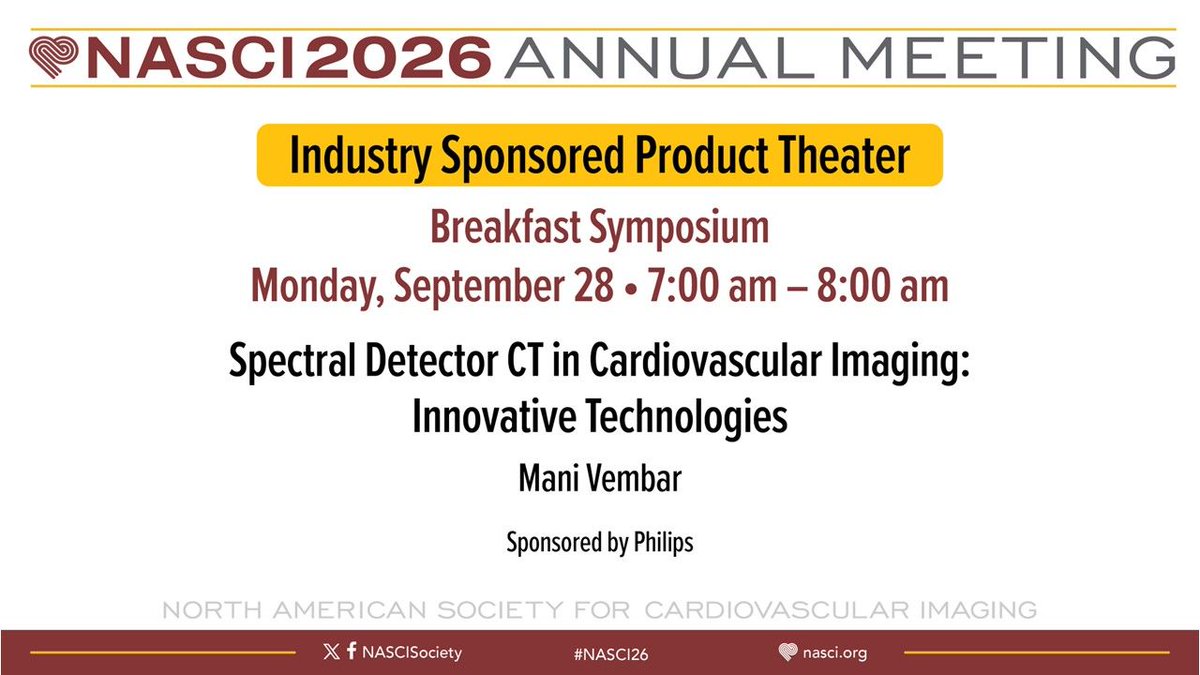 NASCI2026 ANNUAL MEETING

Industry Sponsored Product Theater

Breakfast Symposium
Monday, September 28 • 7:00 am – 8:00 am

Spectral Detector CT in Cardiovascular Imaging: Innovative Technologies

Mani Vembar

Sponsored by Philips

NORTH AMERICAN SOCIETY FOR CARDIOVASCULAR IMAGING

NASCISociety

#NASCI26

nasci.org